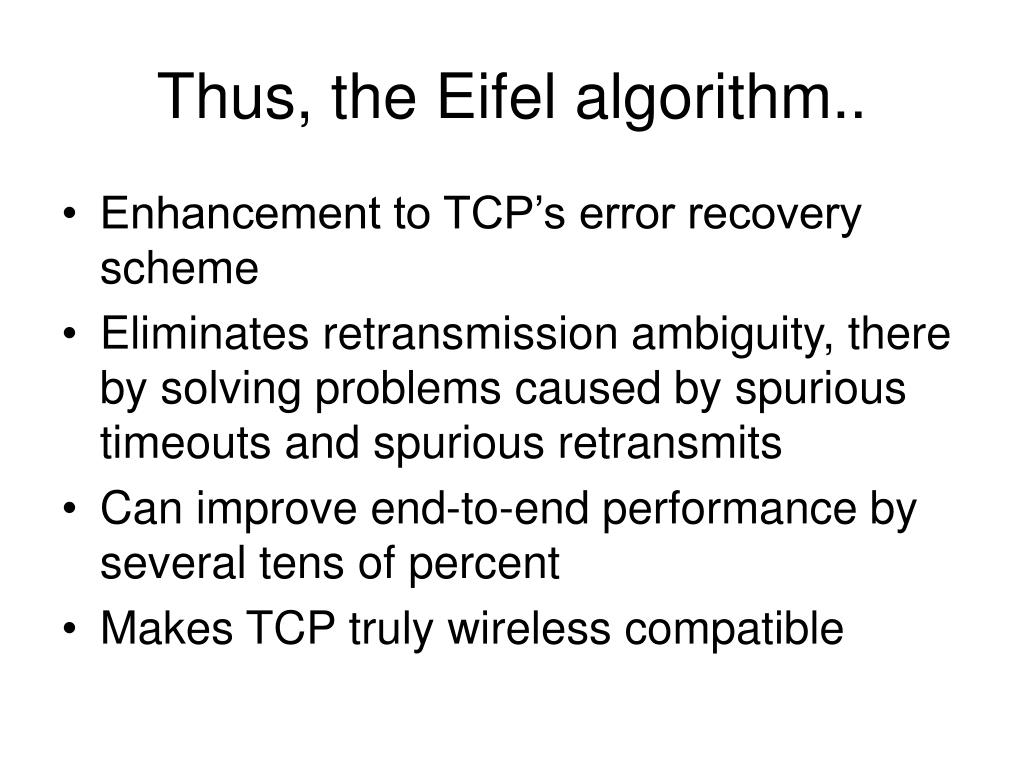 Thus, the Eifel algorithm..

• Enhancement to TCP’s error recovery scheme
• Eliminates retransmission ambiguity, there by solving problems caused by spurious timeouts and spurious retransmits
• Can improve end-to-end performance by several tens of percent
• Makes TCP truly wireless compatible